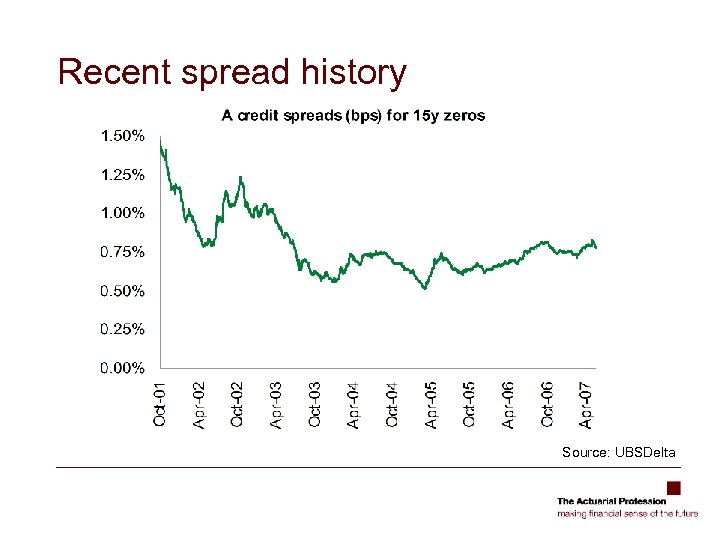 Recent spread history

A credit spreads (bps) for 15y zeros

1.50%
1.25%
1.00%
0.75%
0.50%
0.25%
0.00%

Oct-01
Apr-02
Oct-02
Apr-03
Oct-03
Apr-04
Oct-04
Apr-05
Oct-05
Apr-06
Oct-06
Apr-07

Source: UBSDelta

The Actuarial Profession
making financial sense of the future